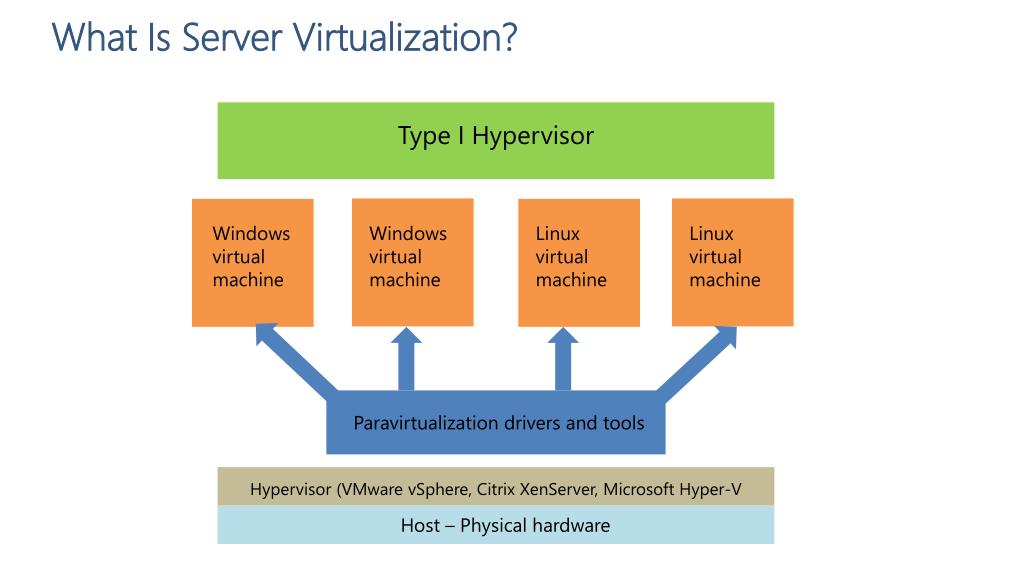 What Is Server Virtualization?

Type I Hypervisor

Windows virtual machine

Windows virtual machine

Linux virtual machine

Linux virtual machine

Paravirtualization drivers and tools

Hypervisor (VMware vSphere, Citrix XenServer, Microsoft Hyper-V

Host – Physical hardware